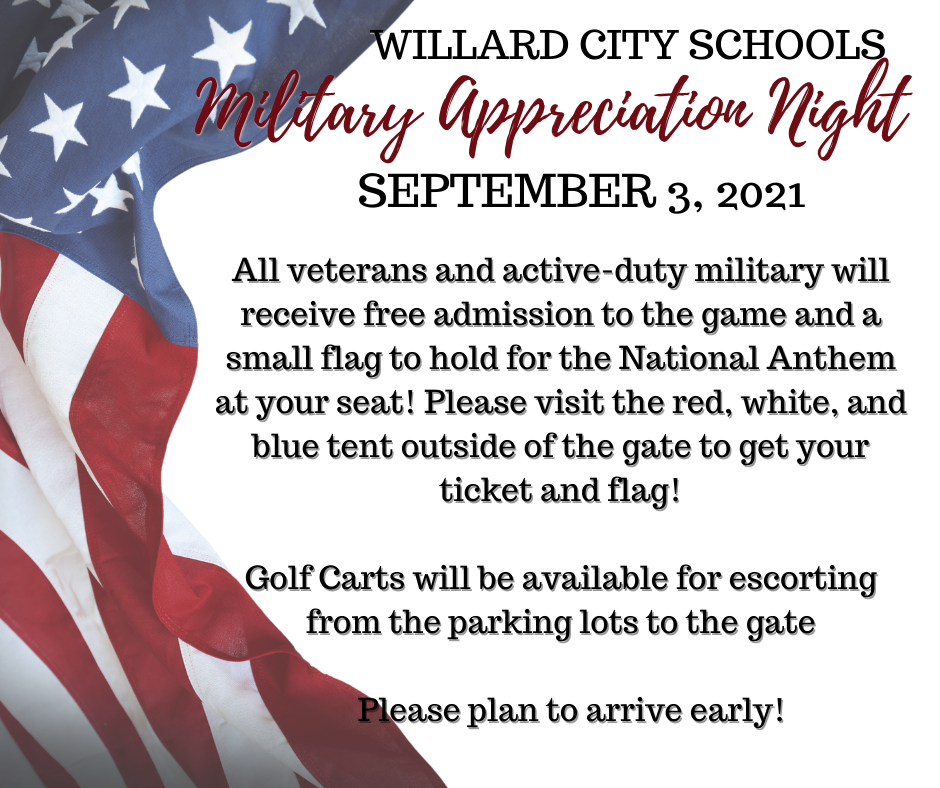 WILLARD CITY SCHOOLS
Military Appreciation Night
SEPTEMBER 3, 2021

All veterans and active-duty military will receive free admission to the game and a small flag to hold for the National Anthem at your seat! Please visit the red, white, and blue tent outside of the gate to get your ticket and flag!

Golf Carts will be available for escorting from the parking lots to the gate

Please plan to arrive early!